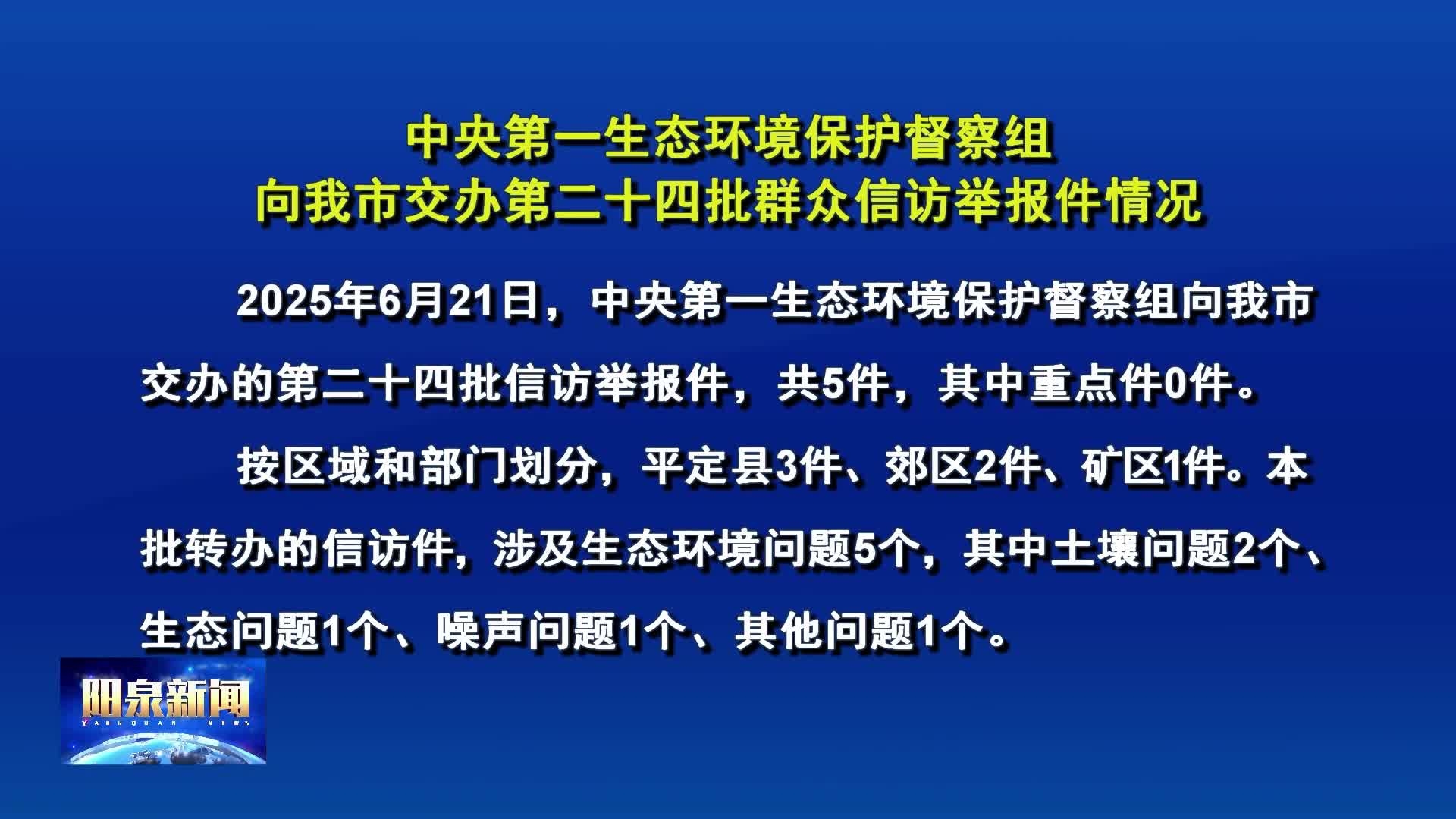 中央第一生态环境保护督察组
向我市交办第二十四批群众信访举报件情况

2025年6月21日，中央第一生态环境保护督察组向我市交办的第二十四批信访举报件，共5件，其中重点件0件。

按区域和部门划分，平定县3件、郊区2件、矿区1件。本批转办的信访件，涉及生态环境问题5个，其中土壤问题2个、生态问题1个、噪声问题1个、其他问题1个。

阳泉新闻
YANGQUAN NEWS